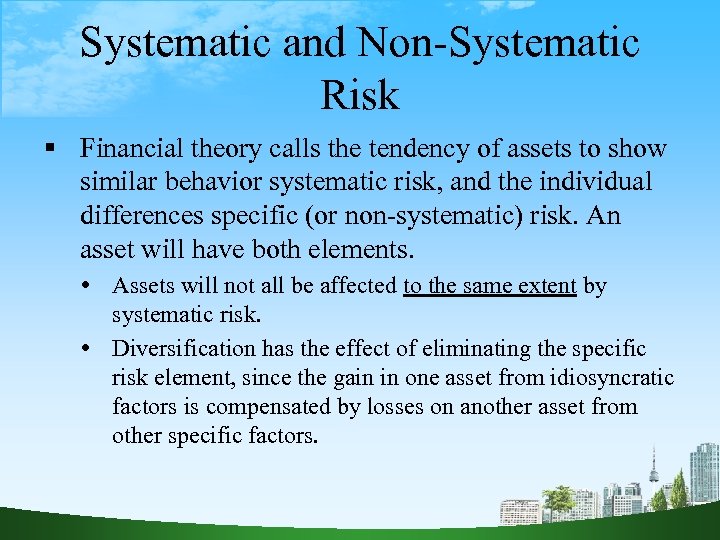 Systematic and Non-Systematic Risk

▪ Financial theory calls the tendency of assets to show similar behavior systematic risk, and the individual differences specific (or non-systematic) risk. An asset will have both elements.

• Assets will not all be affected to the same extent by systematic risk.

• Diversification has the effect of eliminating the specific risk element, since the gain in one asset from idiosyncratic factors is compensated by losses on another asset from other specific factors.